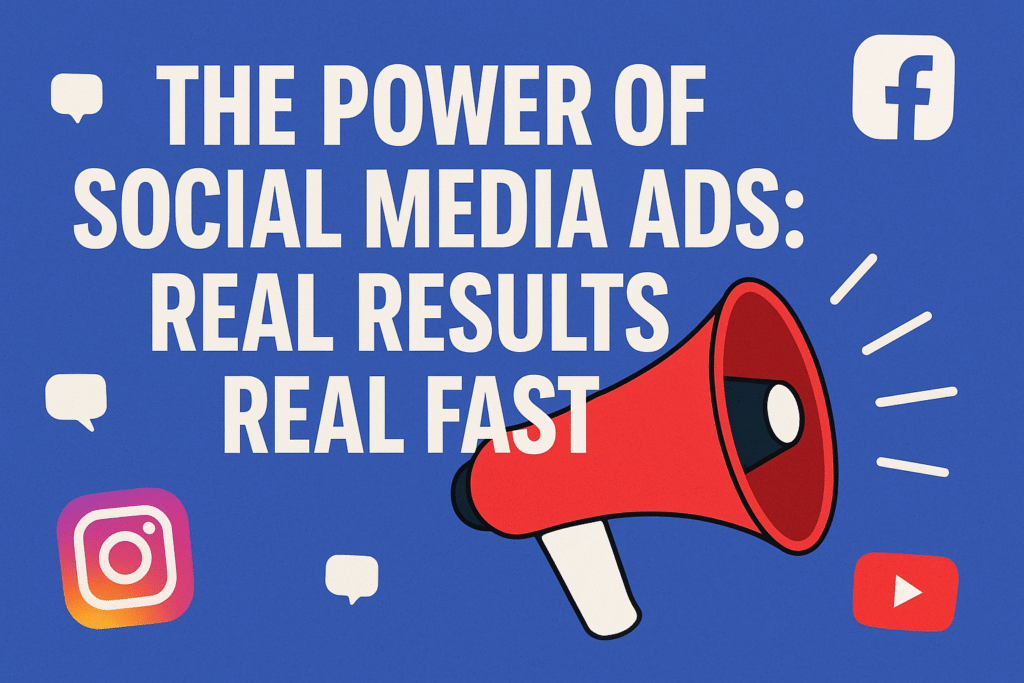 THE POWER OF SOCIAL MEDIA ADS: REAL RESULTS REAL FAST